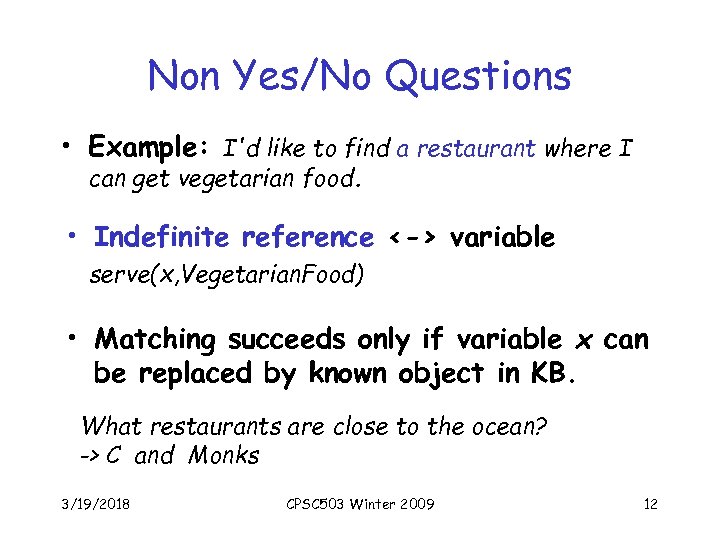 Non Yes/No Questions

• Example: I'd like to find a restaurant where I can get vegetarian food.

• Indefinite reference <-> variable

serve(x,VegetarianFood)

• Matching succeeds only if variable x can be replaced by known object in KB.

What restaurants are close to the ocean?
-> C and Monks

3/19/2018 CPSC503 Winter 2009 12